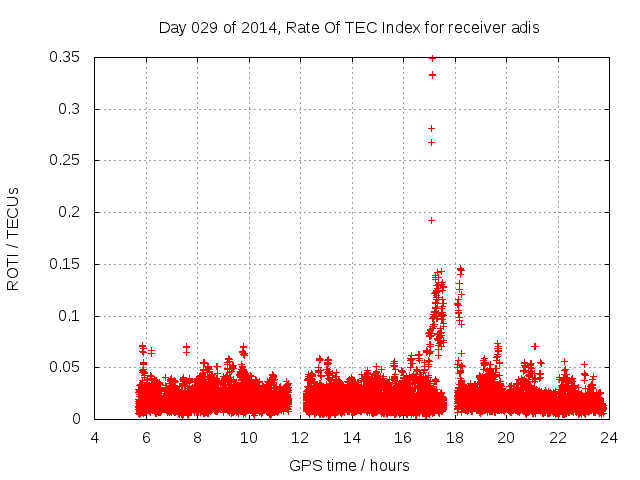 Day 029 of 2014, Rate Of TEC Index for receiver adis

ROTI / TECUs

0.35
0.3
0.25
0.2
0.15
0.1
0.05
0

4 6 8 10 12 14 16 18 20 22 24

GPS time / hours